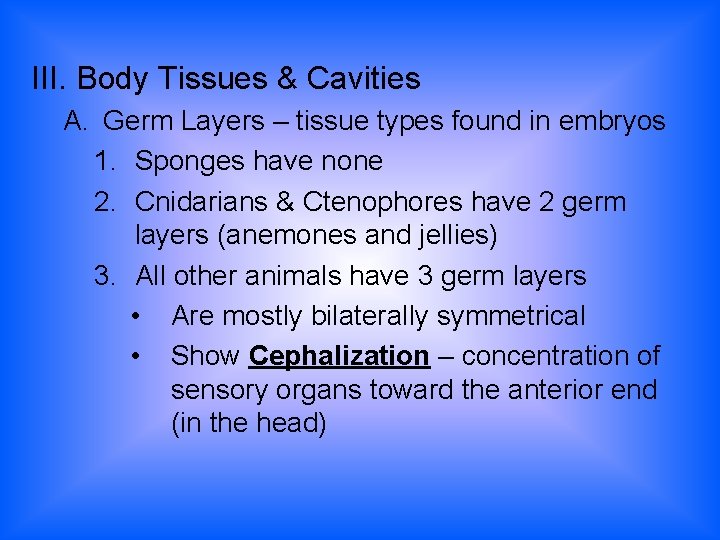 III. Body Tissues & Cavities

A. Germ Layers – tissue types found in embryos

1. Sponges have none

2. Cnidarians & Ctenophores have 2 germ layers (anemones and jellies)

3. All other animals have 3 germ layers

• Are mostly bilaterally symmetrical

• Show Cephalization – concentration of sensory organs toward the anterior end (in the head)